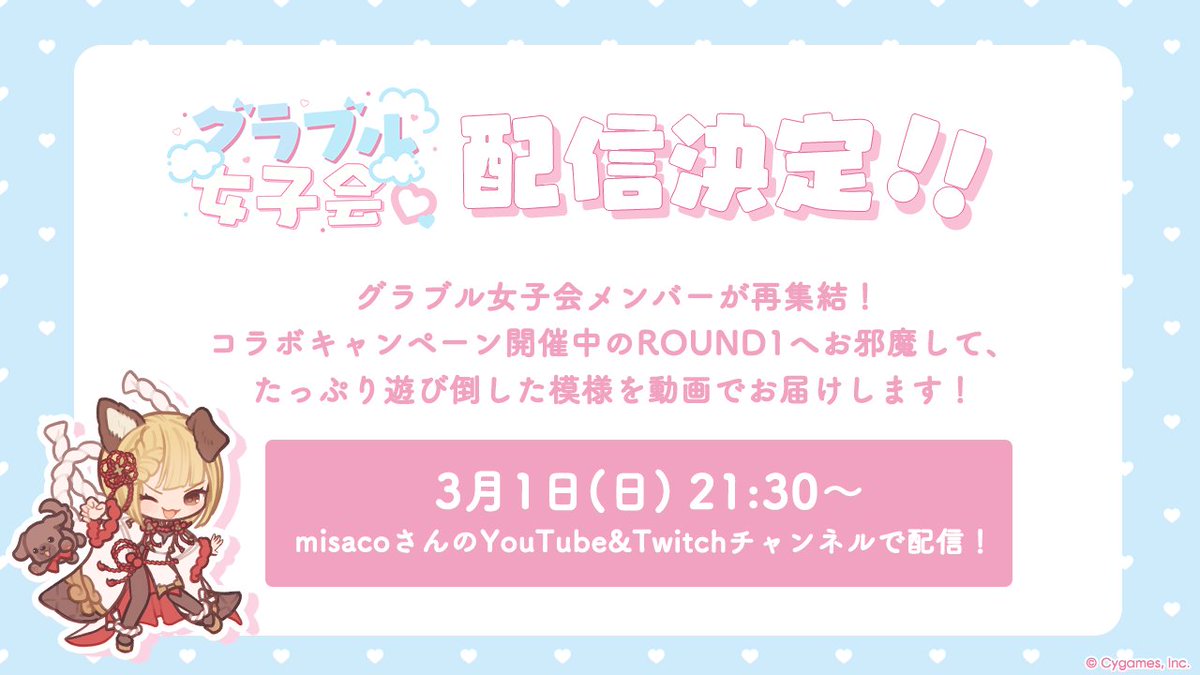 グラブル女子会

配信決定!!

グラブル女子会メンバーが再集結！
コラボキャンペーン開催中のROUND1へお邪魔して、
たっぷり遊び倒した模様を動画でお届けします！

3月1日(日) 21:30～
misacoさんのYouTube&Twitchチャンネルで配信！

© Cygames, Inc.